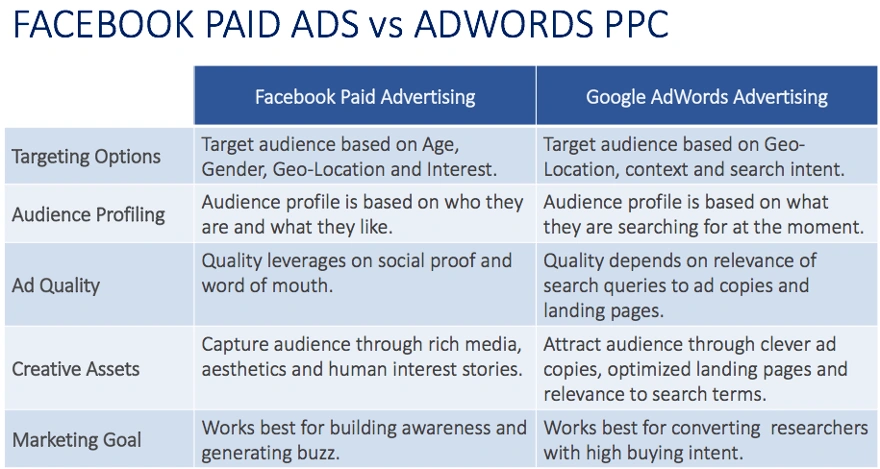 FACEBOOK PAID ADS vs ADWORDS PPC

| | Facebook Paid Advertising | Google AdWords Advertising |
|---|---|---|
| Targeting Options | Target audience based on Age, Gender, Geo-Location and Interest. | Target audience based on Geo-Location, context and search intent. |
| Audience Profiling | Audience profile is based on who they are and what they like. | Audience profile is based on what they are searching for at the moment. |
| Ad Quality | Quality leverages on social proof and word of mouth. | Quality depends on relevance of search queries to ad copies and landing pages. |
| Creative Assets | Capture audience through rich media, aesthetics and human interest stories. | Attract audience through clever ad copies, optimized landing pages and relevance to search terms. |
| Marketing Goal | Works best for building awareness and generating buzz. | Works best for converting researchers with high buying intent. |